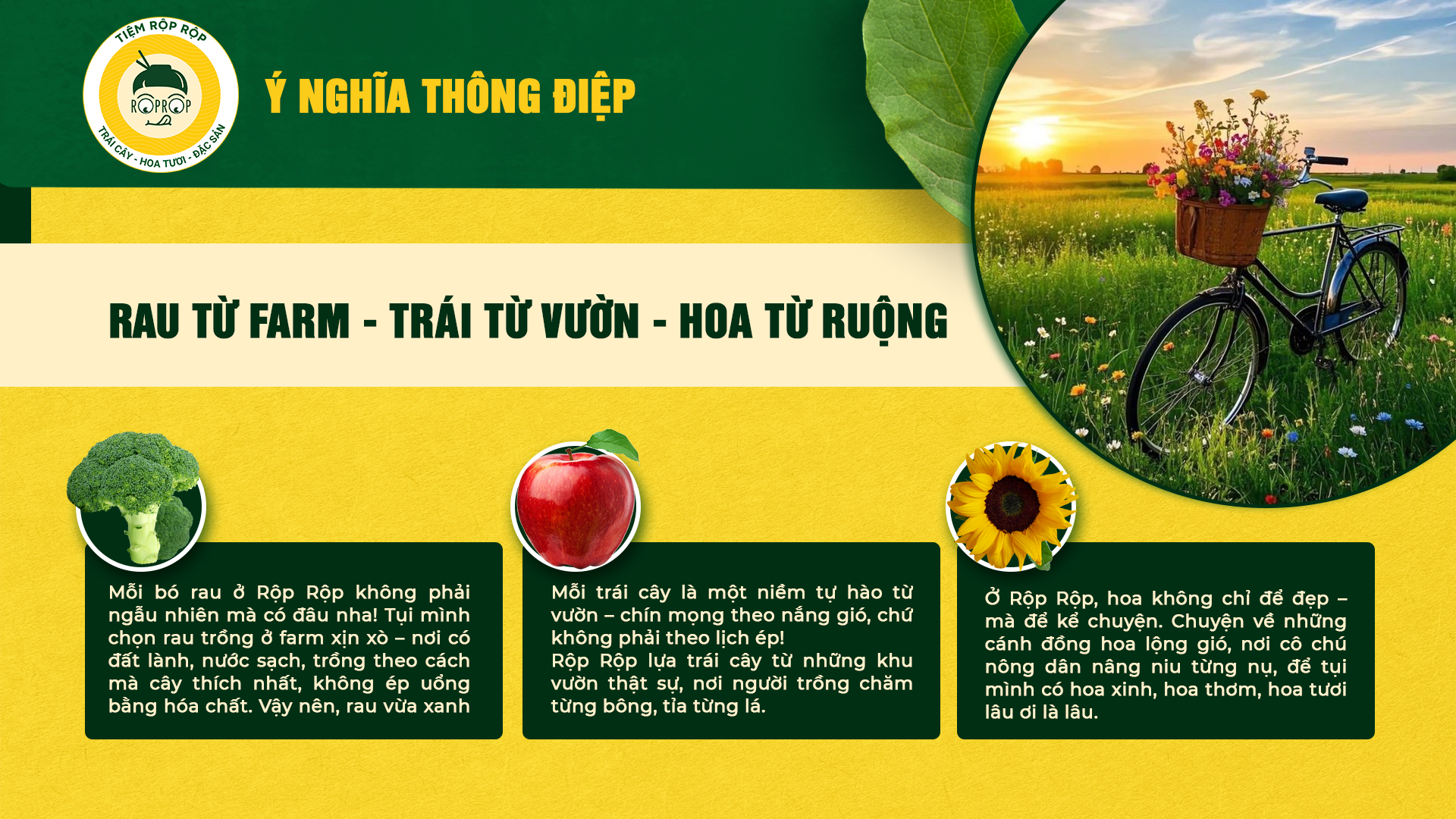 TIỆM RỘP RỘP
RỘPRỘP
TRÁI CÂY - HOA TƯƠI - ĐẶC SẢN

Ý NGHĨA THÔNG ĐIỆP

RAU TỪ FARM - TRÁI TỪ VƯỜN - HOA TỪ RUỘNG

Mỗi bó rau ở Rộp Rộp không phải ngẫu nhiên mà có đâu nha! Tụi mình chọn rau trồng ở farm xịn xò – nơi có đất lành, nước sạch, trồng theo cách mà cây thích nhất, không ép uổng bằng hóa chất. Vậy nên, rau vừa xanh

Mỗi trái cây là một niềm tự hào từ vườn – chín mọng theo nắng gió, chứ không phải theo lịch ép!
Rộp Rộp lựa trái cây từ những khu vườn thật sự, nơi người trồng chăm từng bông, tỉa từng lá.

Ở Rộp Rộp, hoa không chỉ để đẹp – mà để kể chuyện. Chuyện về những cánh đồng hoa lộng gió, nơi cô chú nông dân nâng niu từng nụ, để tụi mình có hoa xinh, hoa thơm, hoa tươi lâu ơi là lâu.